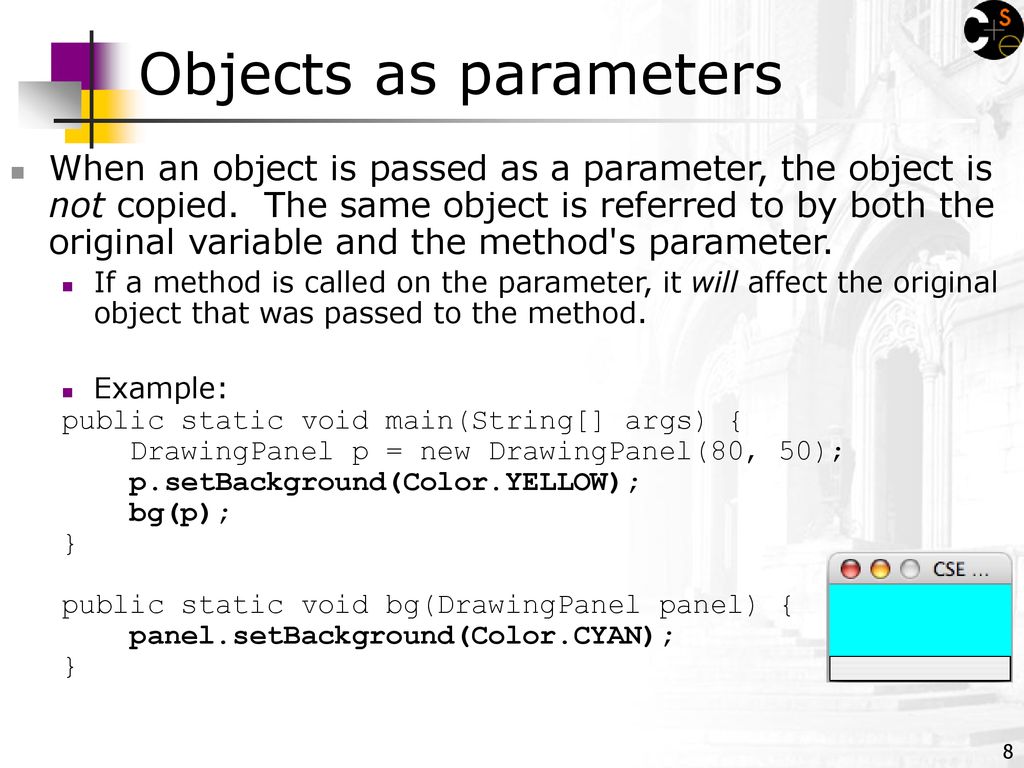 Objects as parameters

When an object is passed as a parameter, the object is not copied. The same object is referred to by both the original variable and the method's parameter.

If a method is called on the parameter, it will affect the original object that was passed to the method.

Example:
public static void main(String[] args) {
    DrawingPanel p = new DrawingPanel(80, 50);
    p.setBackground(Color.YELLOW);
    bg(p);
}

public static void bg(DrawingPanel panel) {
    panel.setBackground(Color.CYAN);
}

CSE ...

8